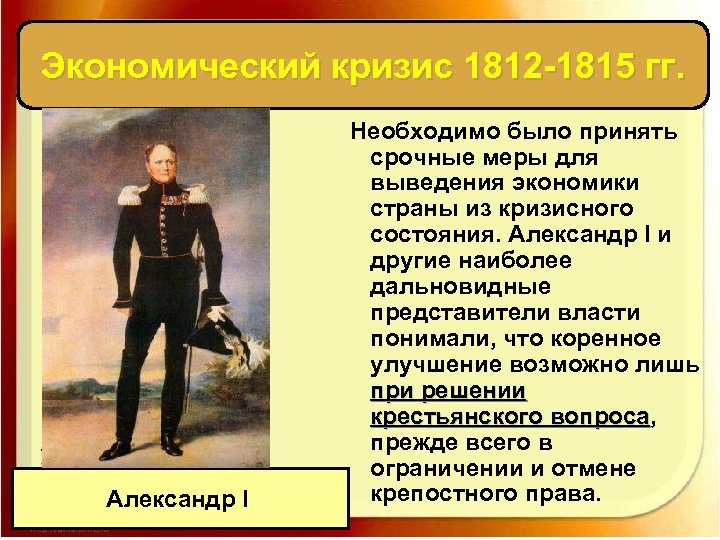 Экономический кризис 1812-1815 гг.

Необходимо было принять срочные меры для выведения экономики страны из кризисного состояния. Александр I и другие наиболее дальновидные представители власти понимали, что коренное улучшение возможно лишь при решении крестьянского вопроса, прежде всего в ограничении и отмене крепостного права.

Александр I